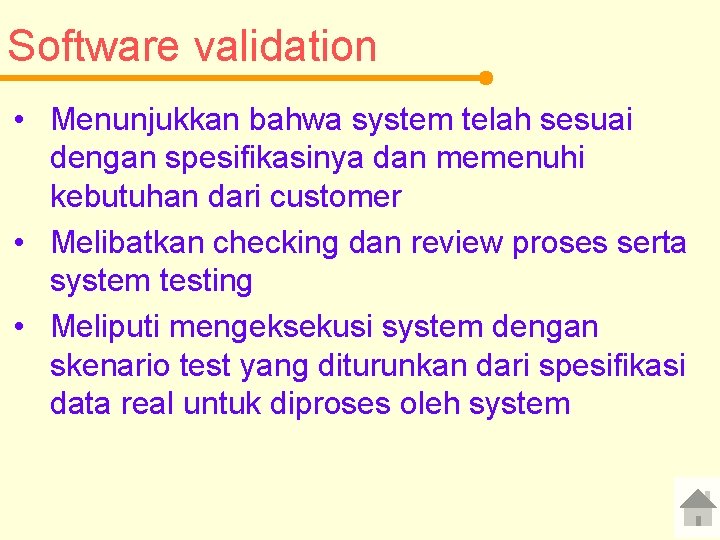 Software validation

• Menunjukkan bahwa system telah sesuai dengan spesifikasinya dan memenuhi kebutuhan dari customer
• Melibatkan checking dan review proses serta system testing
• Meliputi mengeksekusi system dengan skenario test yang diturunkan dari spesifikasi data real untuk diproses oleh system